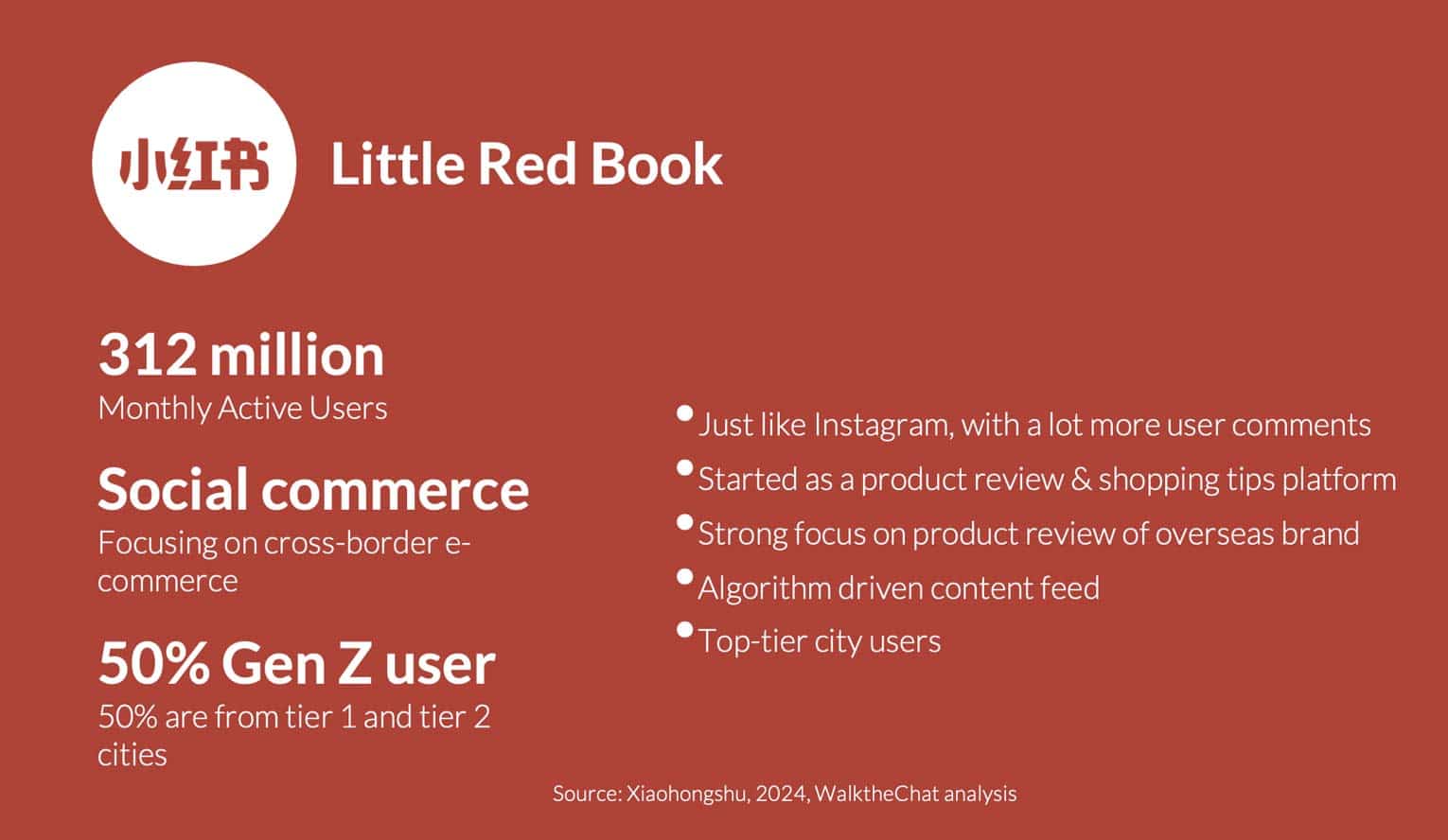 小红书

Little Red Book

312 million
Monthly Active Users

Social commerce
Focusing on cross-border e-commerce

50% Gen Z user
50% are from tier 1 and tier 2 cities

- Just like Instagram, with a lot more user comments
- Started as a product review & shopping tips platform
- Strong focus on product review of overseas brand
- Algorithm driven content feed
- Top-tier city users

Source: Xiaohongshu, 2024, WalktheChat analysis